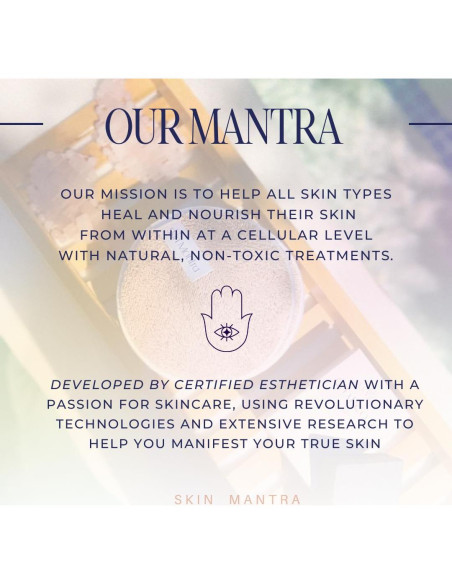 OUR MANTRA

OUR MISSION IS TO HELP ALL SKIN TYPES HEAL AND NOURISH THEIR SKIN FROM WITHIN AT A CELLULAR LEVEL WITH NATURAL, NON-TOXIC TREATMENTS.

DEVELOPED BY CERTIFIED ESTHETICIAN WITH A PASSION FOR SKINCARE, USING REVOLUTIONARY TECHNOLOGIES AND EXTENSIVE RESEARCH TO HELP YOU MANIFEST YOUR TRUE SKIN

SKIN MANTRA